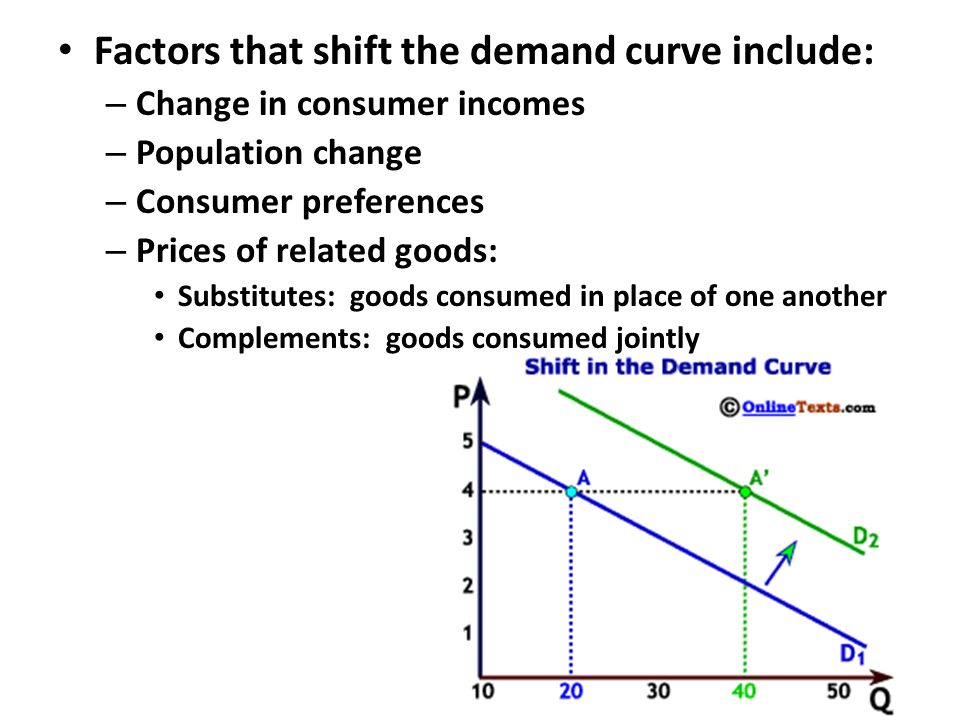 • Factors that shift the demand curve include:
– Change in consumer incomes
– Population change
– Consumer preferences
– Prices of related goods:
• Substitutes: goods consumed in place of one another
• Complements: goods consumed jointly

Shift in the Demand Curve
© OnlineTexts.com
P
5
4
3
2
1
A
A'
$D_2$
$D_1$
10
20
30
40
50
Q